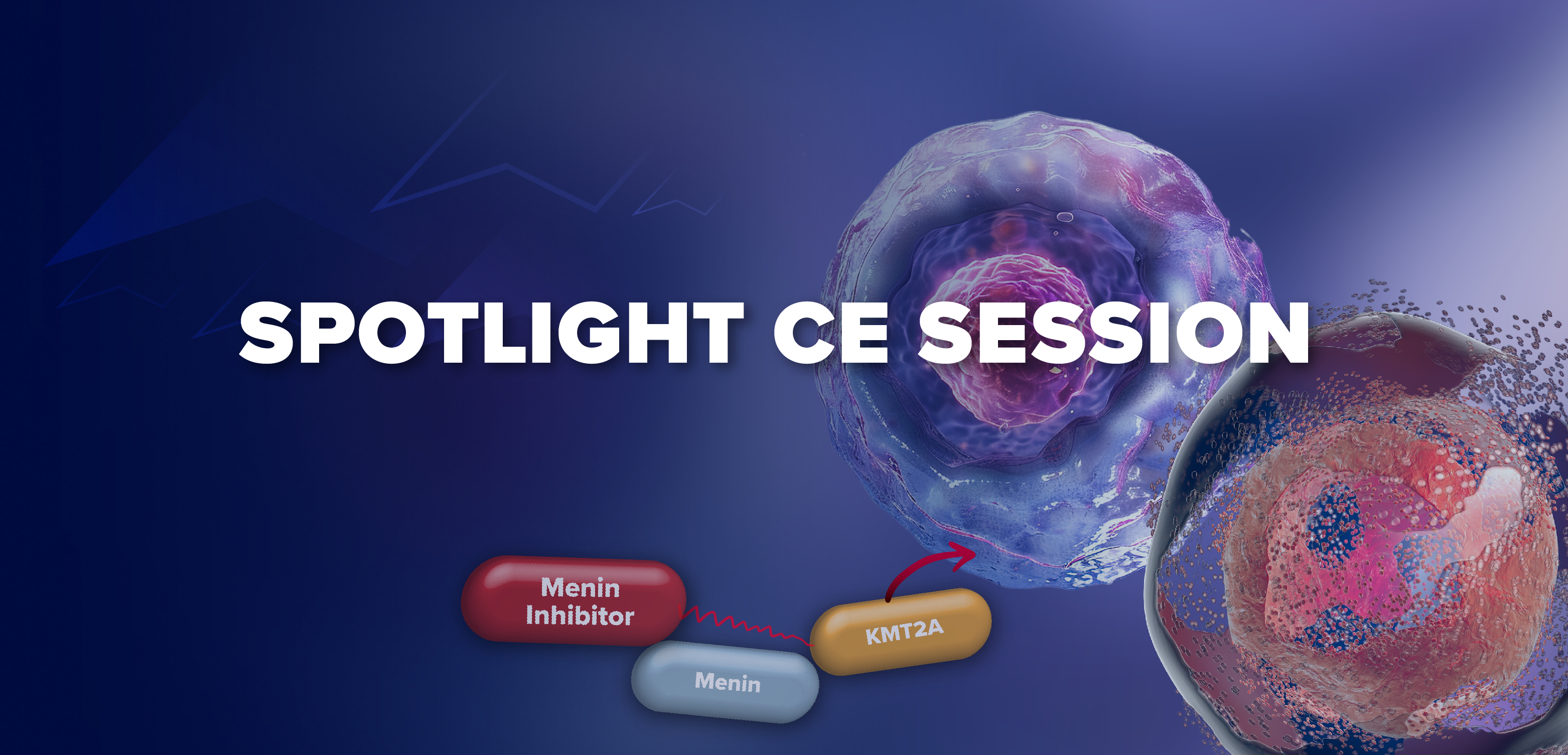 SPOTLIGHT CE SESSION

Menin Inhibitor

Menin

KMT2A